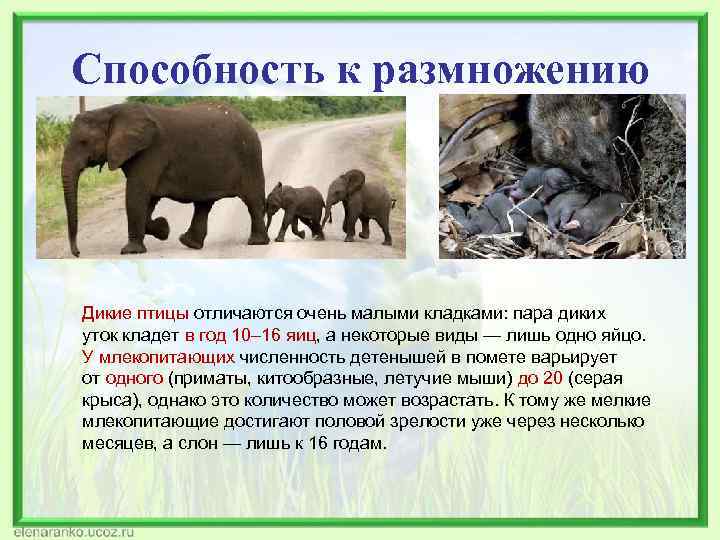 Способность к размножению

Дикие птицы отличаются очень малыми кладками: пара диких уток кладет в год 10–16 яиц, а некоторые виды — лишь одно яйцо. У млекопитающих численность детенышей в помете варьирует от одного (приматы, китообразные, летучие мыши) до 20 (серая крыса), однако это количество может возрастать. К тому же мелкие млекопитающие достигают половой зрелости уже через несколько месяцев, а слон — лишь к 16 годам.

elenaranko.ucoz.ru